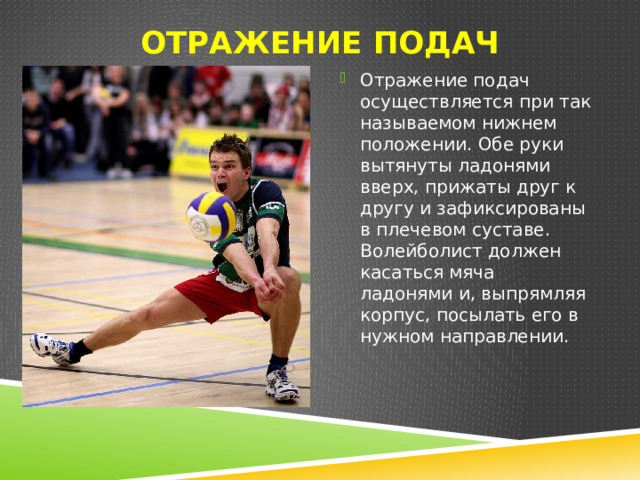 ОТРАЖЕНИЕ ПОДАЧ

Отражение подач осуществляется при так называемом нижнем положении. Обе руки вытянуты ладонями вверх, прижаты друг к другу и зафиксированы в плечевом суставе. Волейболист должен касаться мяча ладонями и, выпрямляя корпус, посылать его в нужном направлении.